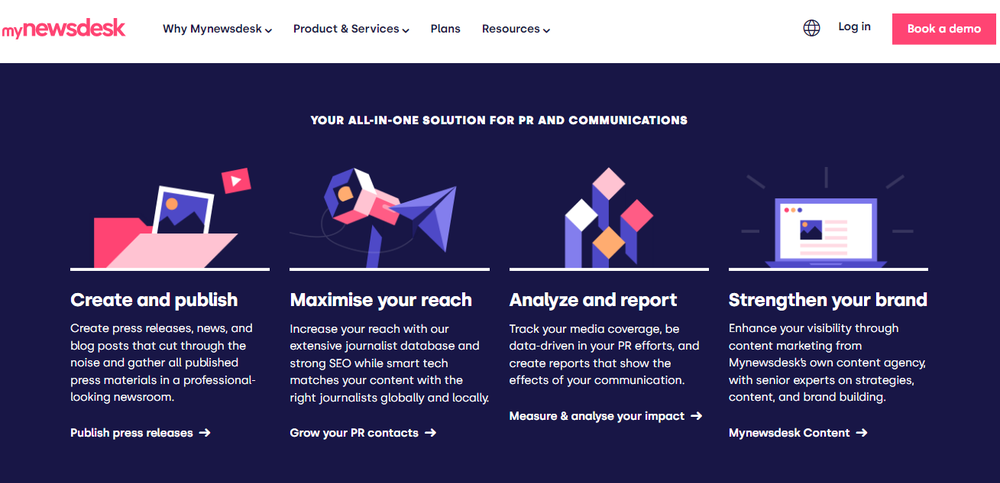 mynewsdesk Why Mynewsdesk Product & Services Plans Resources Log in Book a demo

YOUR ALL-IN-ONE SOLUTION FOR PR AND COMMUNICATIONS

Create and publish

Create press releases, news, and blog posts that cut through the noise and gather all published press materials in a professional-looking newsroom.

Publish press releases →

Maximise your reach

Increase your reach with our extensive journalist database and strong SEO while smart tech matches your content with the right journalists globally and locally.

Grow your PR contacts →

Analyze and report

Track your media coverage, be data-driven in your PR efforts, and create reports that show the effects of your communication.

Measure & analyse your impact →

Strengthen your brand

Enhance your visibility through content marketing from Mynewsdesk's own content agency, with senior experts on strategies, content, and brand building.

Mynewsdesk Content →